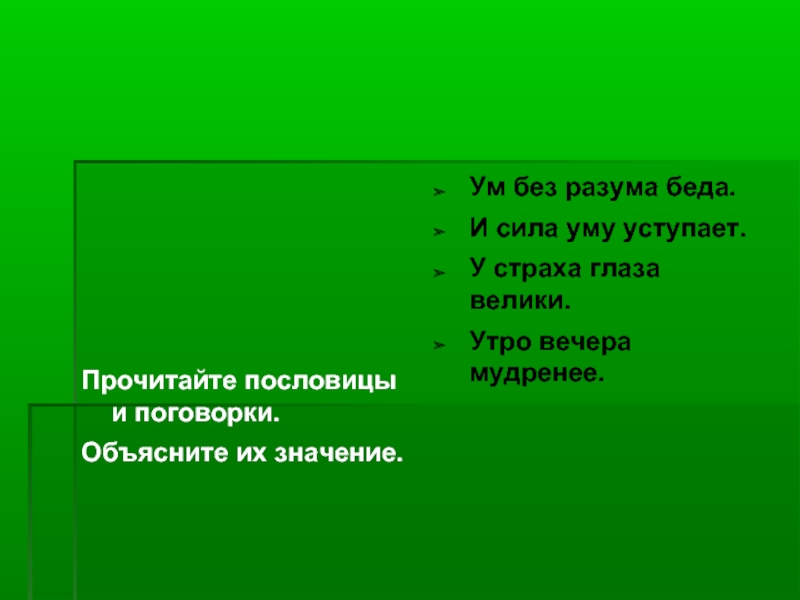 Прочитайте пословицы и поговорки.

Объясните их значение.

➢ Ум без разума беда.
➢ И сила уму уступает.
➢ У страха глаза велики.
➢ Утро вечера мудренее.